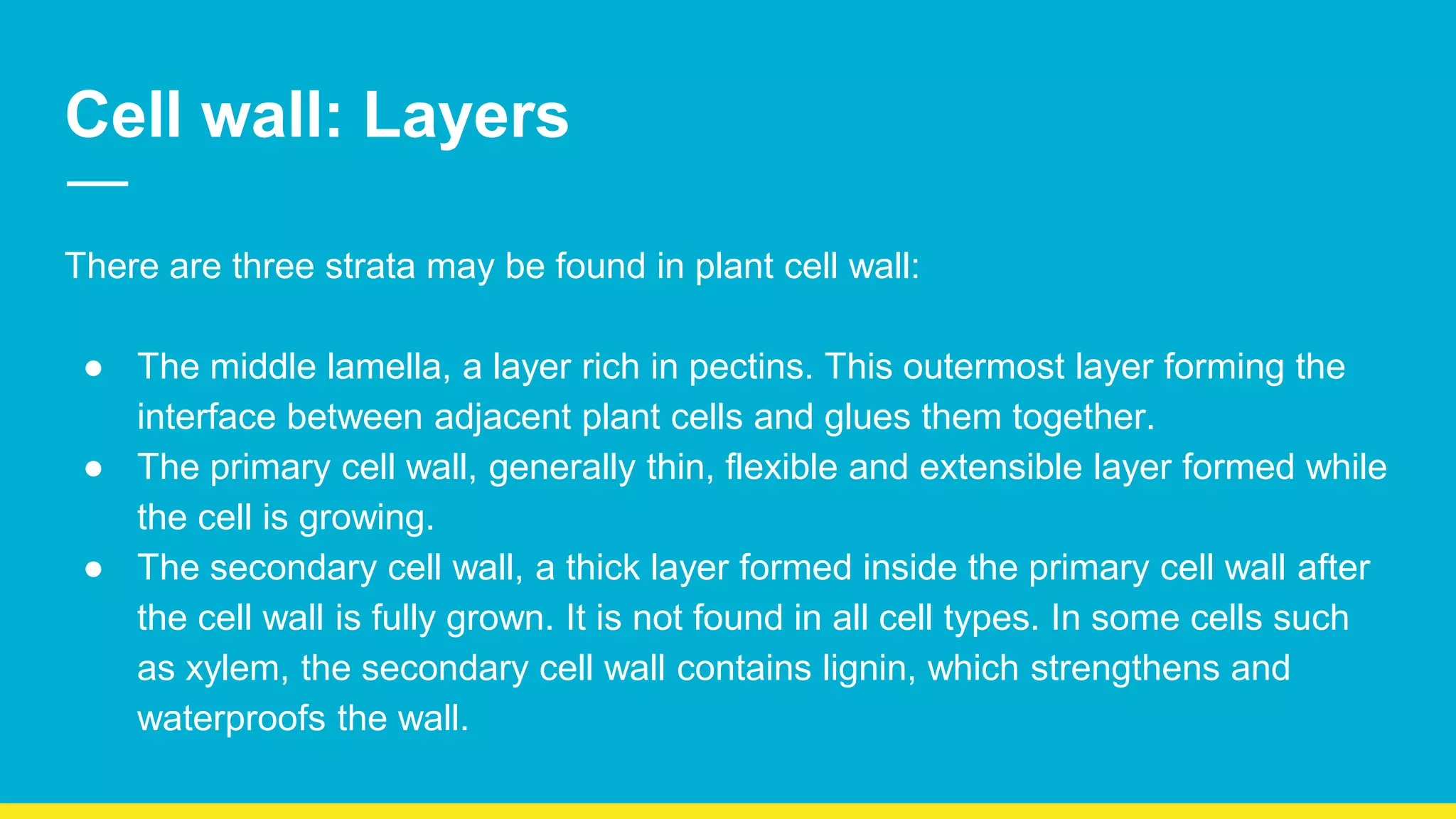 Cell wall: Layers

There are three strata may be found in plant cell wall:

● The middle lamella, a layer rich in pectins. This outermost layer forming the interface between adjacent plant cells and glues them together.
● The primary cell wall, generally thin, flexible and extensible layer formed while the cell is growing.
● The secondary cell wall, a thick layer formed inside the primary cell wall after the cell wall is fully grown. It is not found in all cell types. In some cells such as xylem, the secondary cell wall contains lignin, which strengthens and waterproofs the wall.